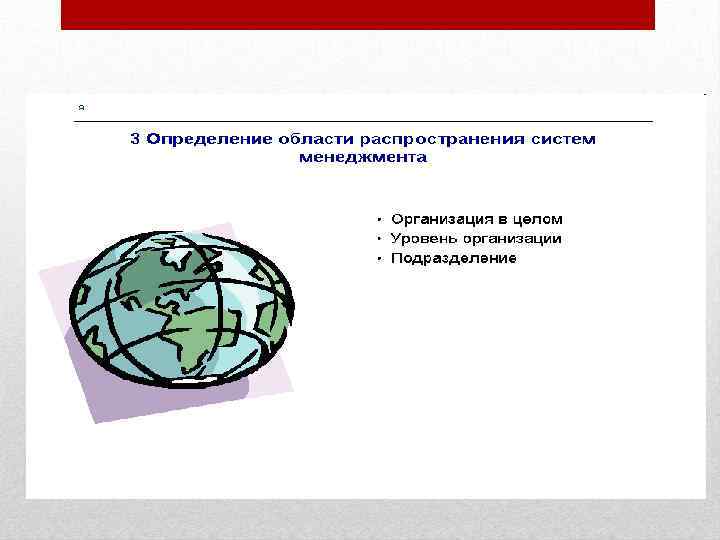 8

3 Определение области распространения систем менеджмента

• Организация в целом
• Уровень организации
• Подразделение